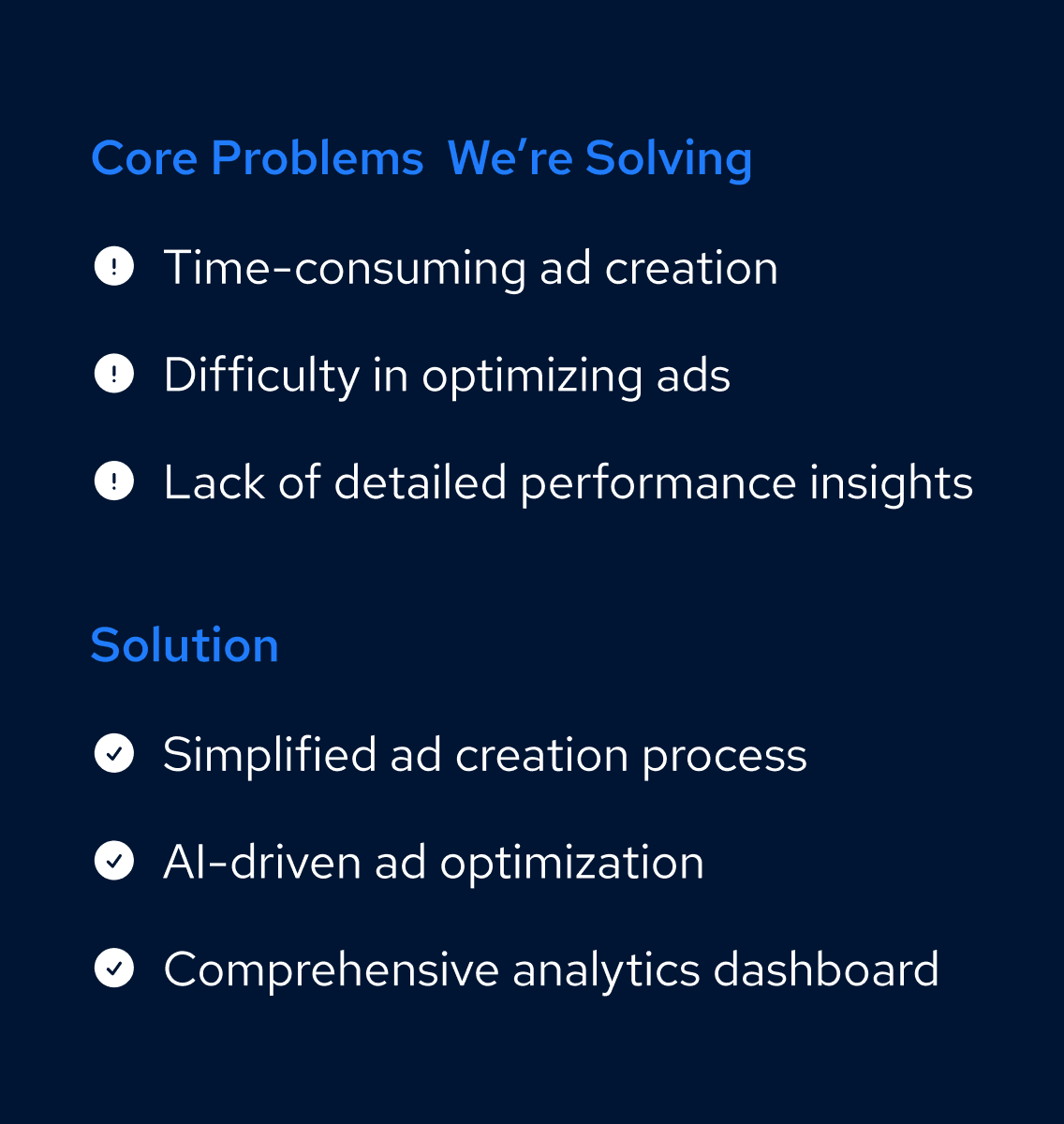 Core Problems  We’re Solving

Time-consuming ad creation

Difficulty in optimizing ads

Lack of detailed performance insights

Solution

Simplified ad creation process

AI-driven ad optimization

Comprehensive analytics dashboard